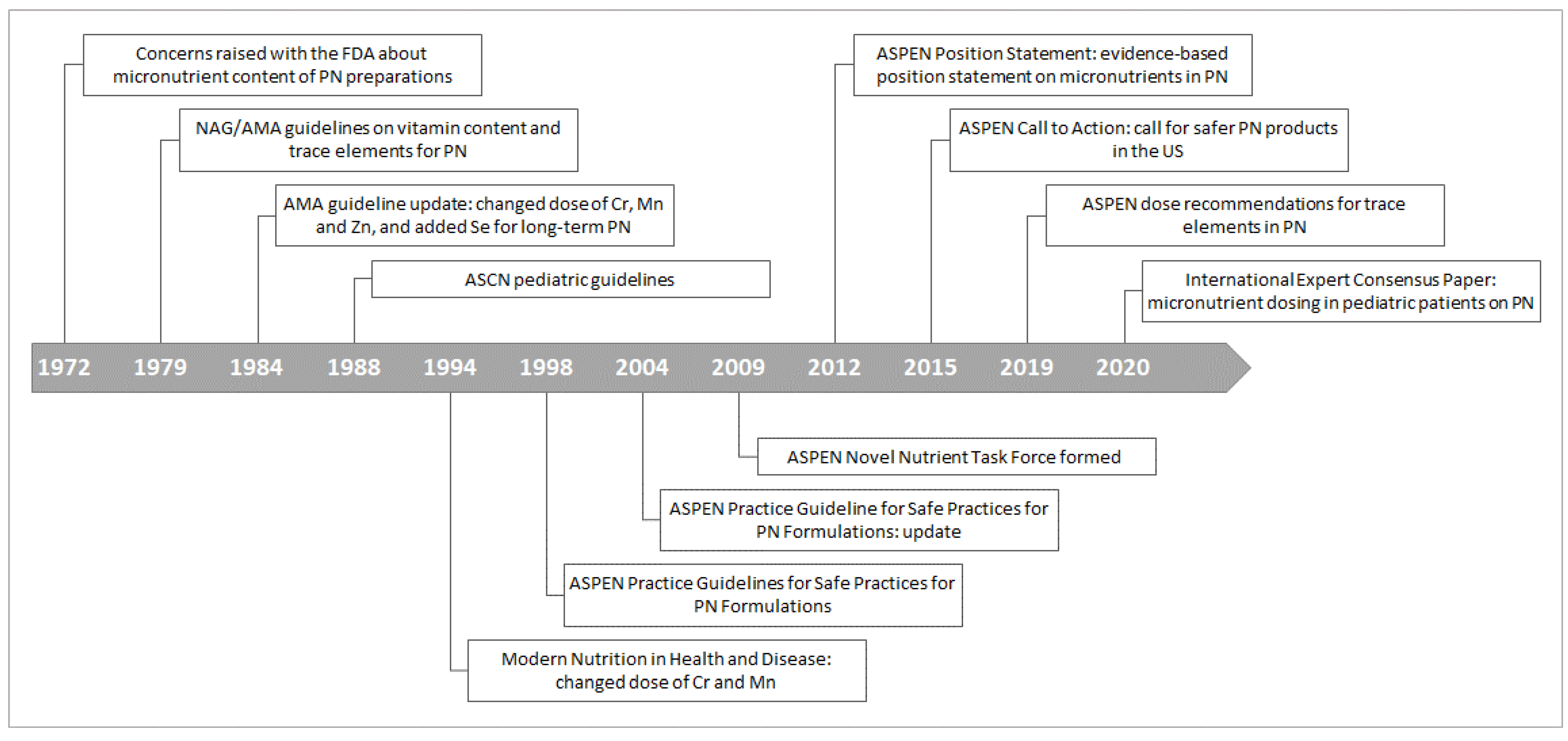 Concerns raised with the FDA about micronutrient content of PN preparations

NAG/AMA guidelines on vitamin content and trace elements for PN

AMA guideline update: changed dose of Cr, Mn and Zn, and added Se for long-term PN

ASCN pediatric guidelines

ASPEN Position Statement: evidence-based position statement on micronutrients in PN

ASPEN Call to Action: call for safer PN products in the US

ASPEN dose recommendations for trace elements in PN

International Expert Consensus Paper: micronutrient dosing in pediatric patients on PN

1972 1979 1984 1988 1994 1998 2004 2009 2012 2015 2019 2020

ASPEN Novel Nutrient Task Force formed

ASPEN Practice Guideline for Safe Practices for PN Formulations: update

ASPEN Practice Guidelines for Safe Practices for PN Formulations

Modern Nutrition in Health and Disease: changed dose of Cr and Mn